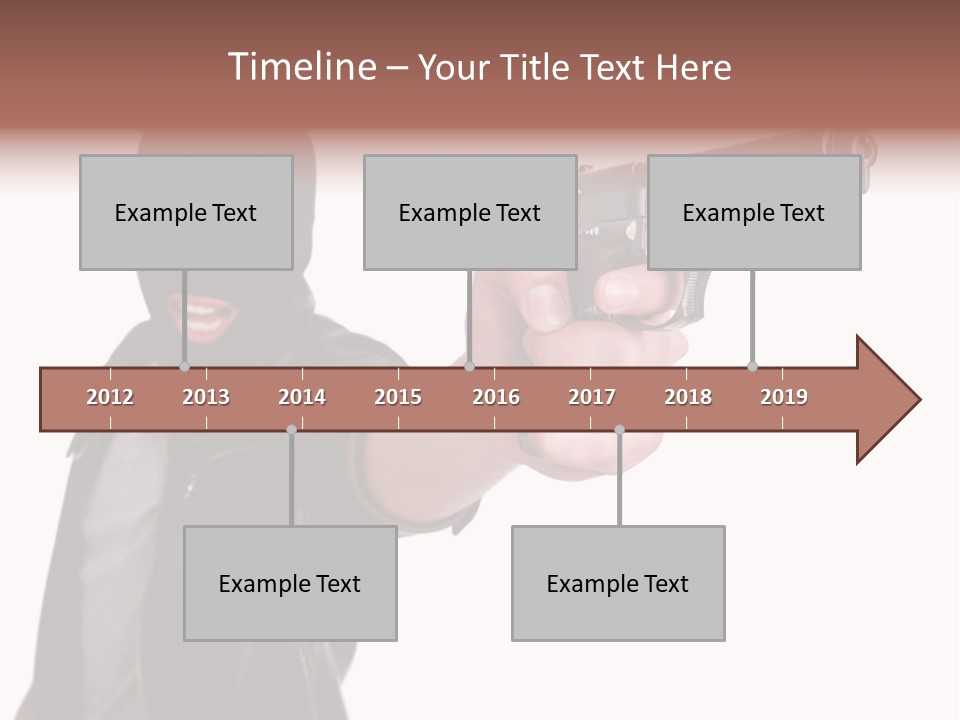 Timeline – Your Title Text Here

Example Text

Example Text

Example Text

2012 2013 2014 2015 2016 2017 2018 2019

Example Text

Example Text